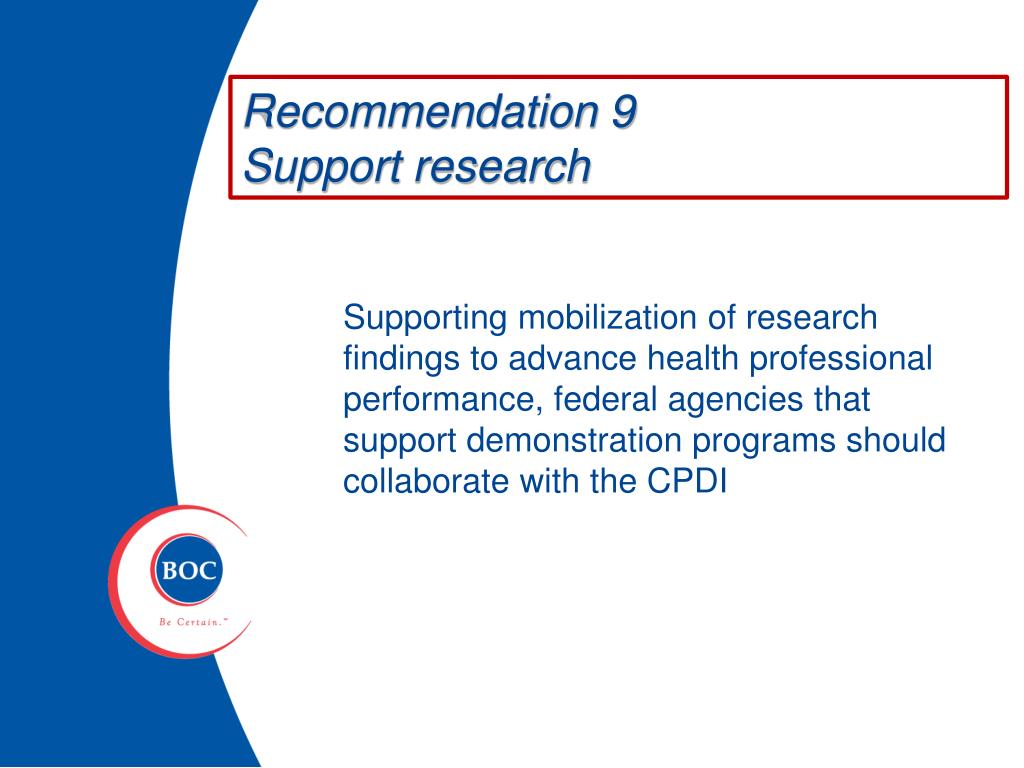 Recommendation 9
Support research

Supporting mobilization of research findings to advance health professional performance, federal agencies that support demonstration programs should collaborate with the CPDI

BOC

Be Certain.™